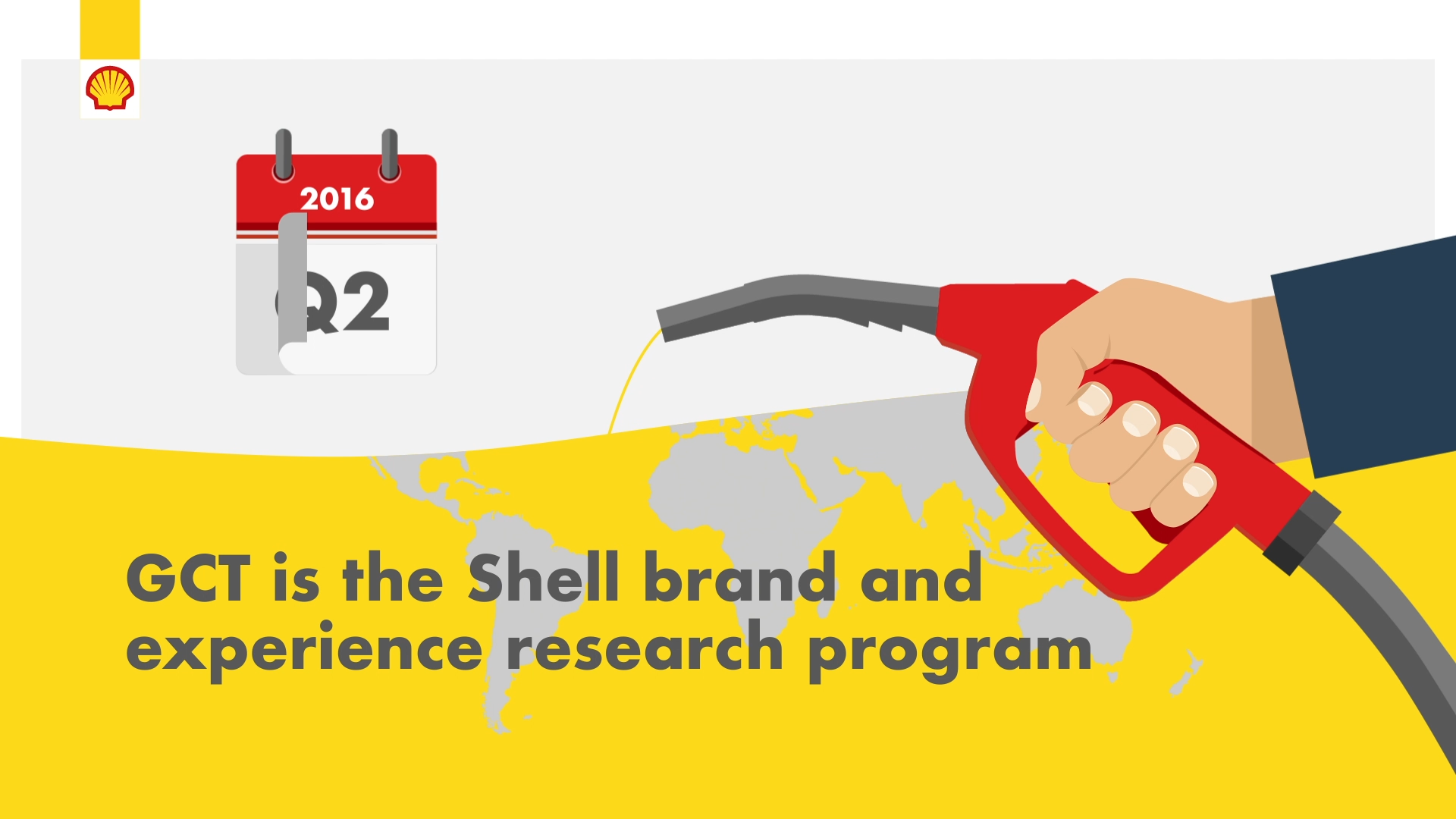 2016

Q2

GCT is the Shell brand and experience research program